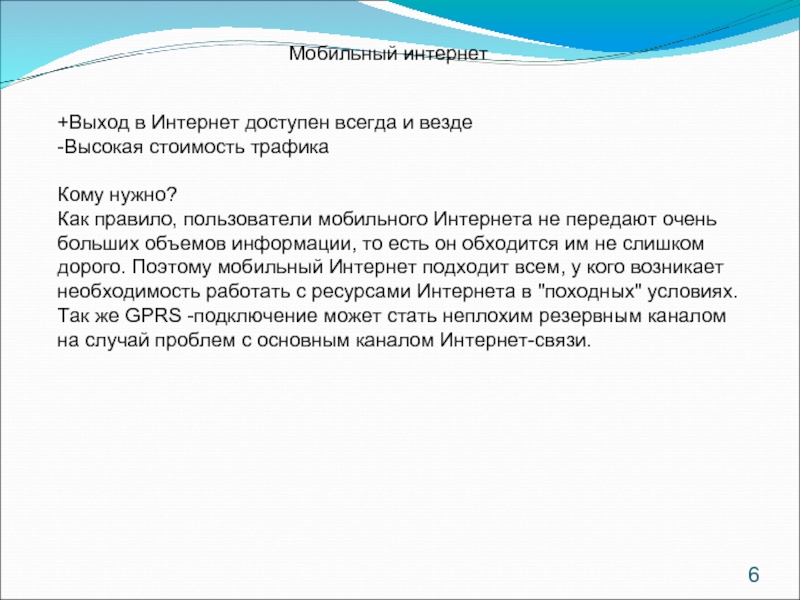 Мобильный интернет

+Выход в Интернет доступен всегда и везде
-Высокая стоимость трафика

Кому нужно?
Как правило, пользователи мобильного Интернета не передают очень больших объемов информации, то есть он обходится им не слишком дорого. Поэтому мобильный Интернет подходит всем, у кого возникает необходимость работать с ресурсами Интернета в "походных" условиях. Так же GPRS -подключение может стать неплохим резервным каналом на случай проблем с основным каналом Интернет-связи.

6